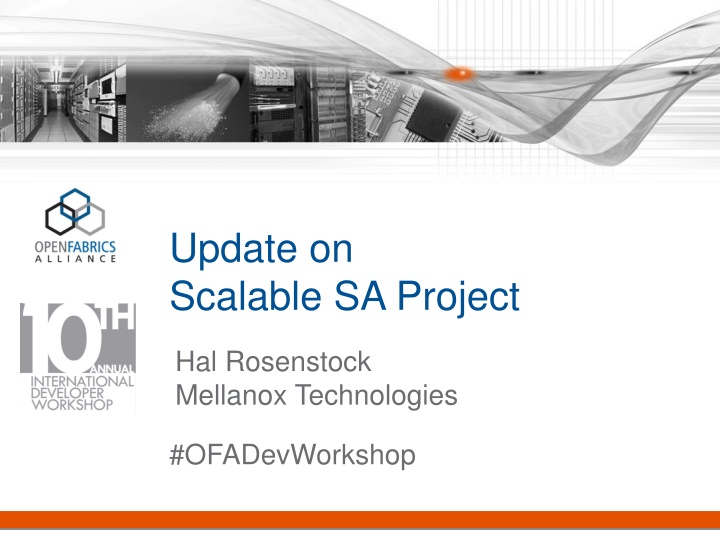 OPENFABRICS
ALLIANCE

10TH ANNUAL
INTERNATIONAL
DEVELOPER
WORKSHOP

Update on
Scalable SA Project

Hal Rosenstock
Mellanox Technologies

#OFADevWorkshop